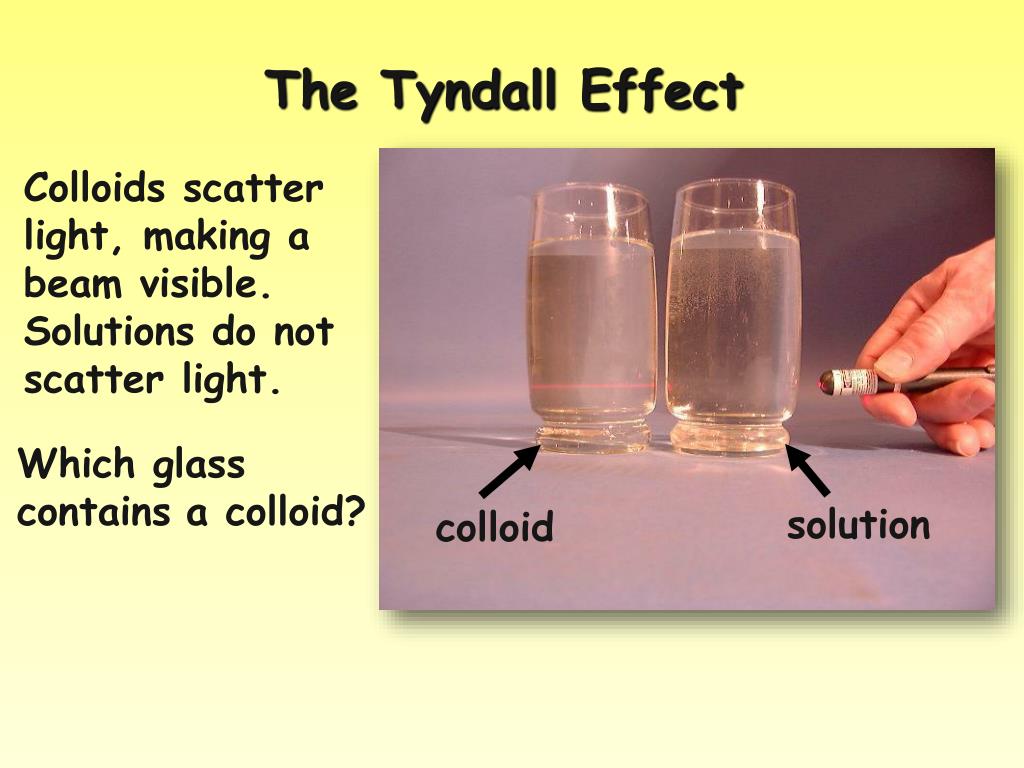 The Tyndall Effect

Colloids scatter light, making a beam visible. Solutions do not scatter light.

Which glass contains a colloid?

colloid

solution